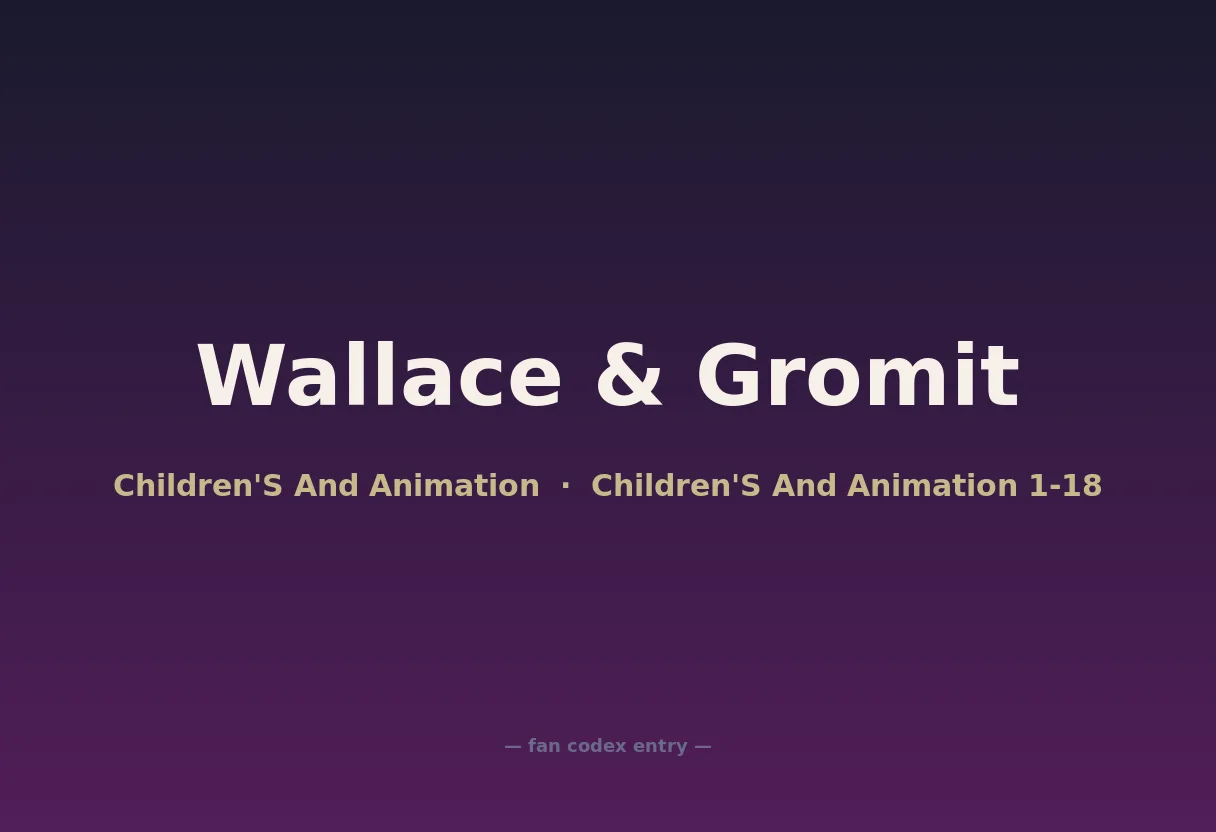 Wallace & Gromit

Children'S And Animation · Children'S And Animation 1-18

— fan codex entry —